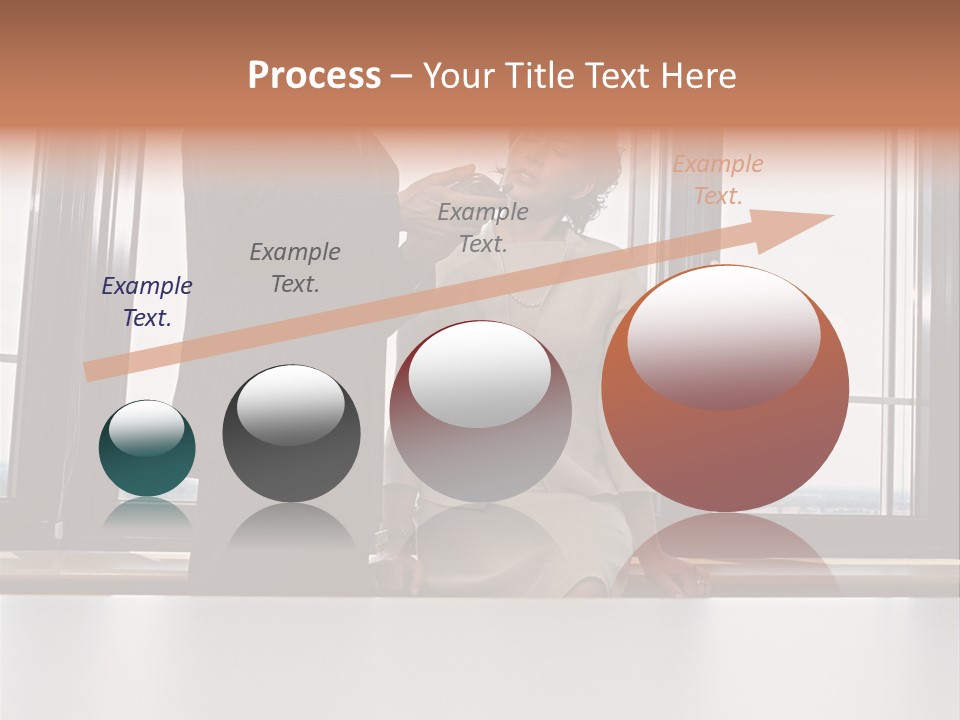 Process – Your Title Text Here

Example Text.

Example Text.

Example Text.

Example Text.